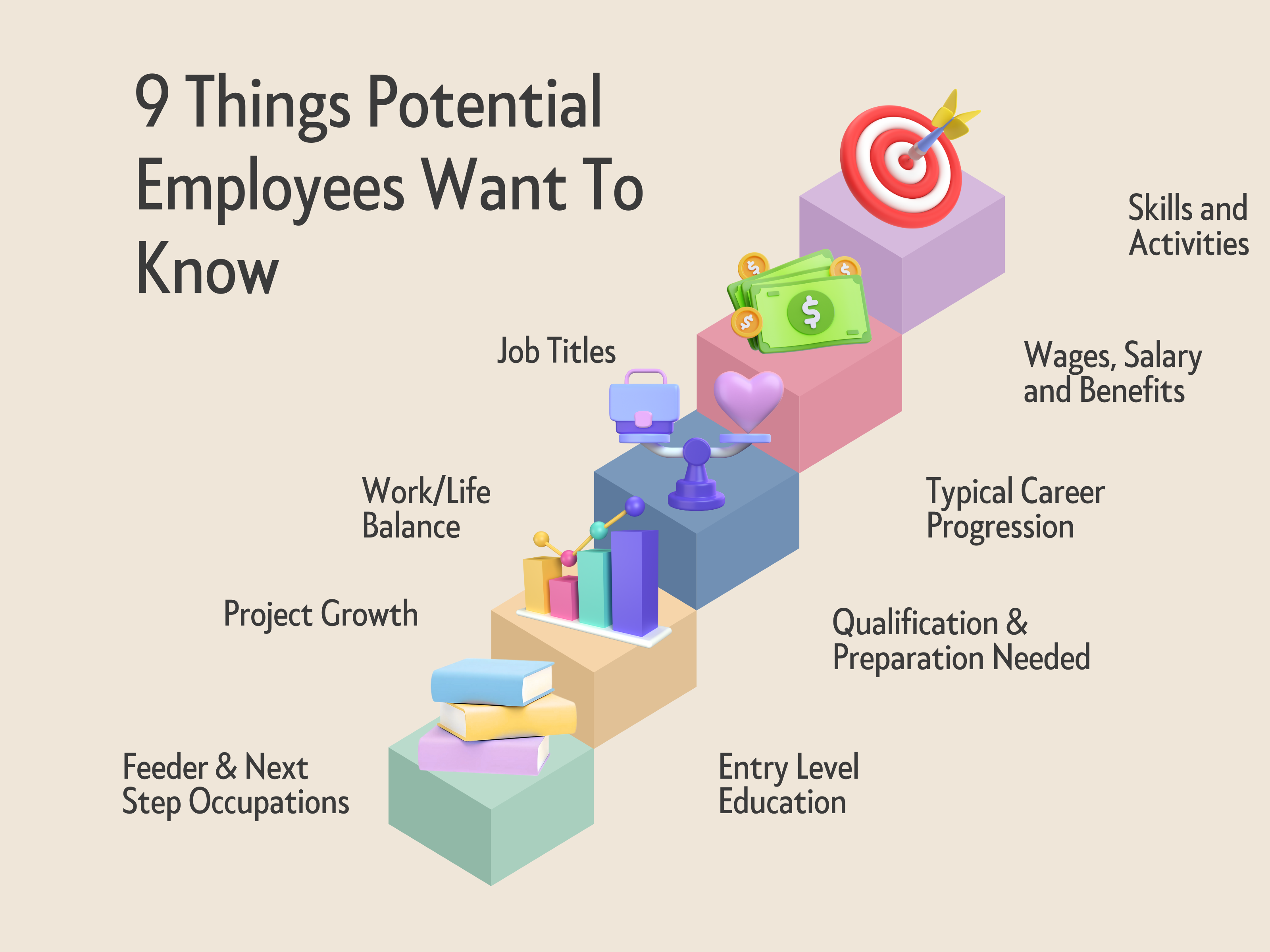 9 Things Potential Employees Want To Know

Skills and Activities

Job Titles

Wages, Salary and Benefits

Work/Life Balance

Typical Career Progression

Project Growth

Qualification & Preparation Needed

Feeder & Next Step Occupations

Entry Level Education